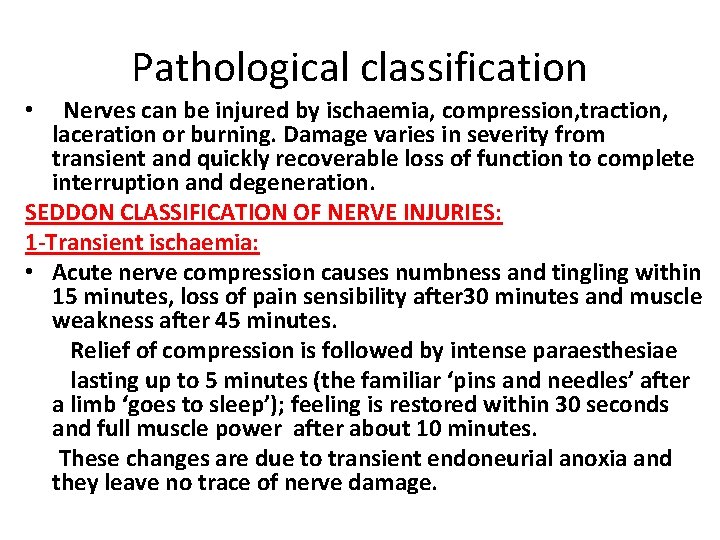 Pathological classification

• Nerves can be injured by ischaemia, compression,traction, laceration or burning. Damage varies in severity from transient and quickly recoverable loss of function to complete interruption and degeneration.

SEDDON CLASSIFICATION OF NERVE INJURIES:

1-Transient ischaemia:

• Acute nerve compression causes numbness and tingling within 15 minutes, loss of pain sensibility after30 minutes and muscle weakness after 45 minutes.

Relief of compression is followed by intense paraesthesiae lasting up to 5 minutes (the familiar 'pins and needles' after a limb 'goes to sleep'); feeling is restored within 30 seconds and full muscle power after about 10 minutes.

These changes are due to transient endoneurial anoxia and they leave no trace of nerve damage.